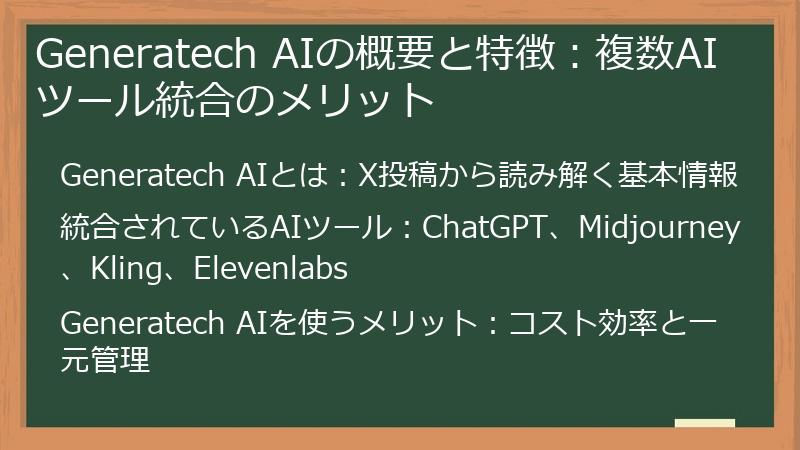 Generatech AIの概要と特徴：複数AIツール統合のメリット

Generatech AIとは：X投稿から読み解く基本情報

統合されているAIツール：ChatGPT、Midjourney、Kling、Elevenlabs

Generatech AIを使うメリット：コスト効率と一元管理